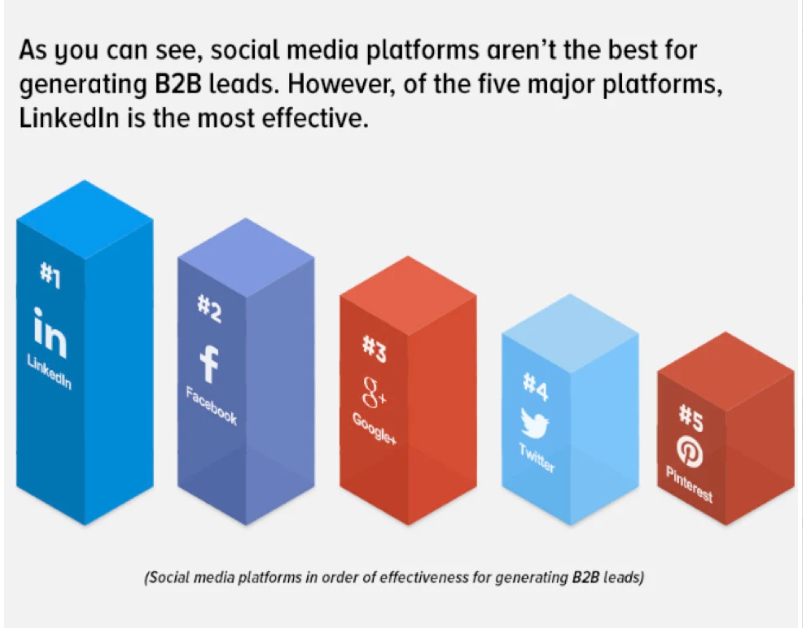 As you can see, social media platforms aren't the best for generating B2B leads. However, of the five major platforms, LinkedIn is the most effective.

#1
in
LinkedIn

#2
f
Facebook

#3
g+
Google+

#4
Twitter

#5
Pinterest

(Social media platforms in order of effectiveness for generating B2B leads)